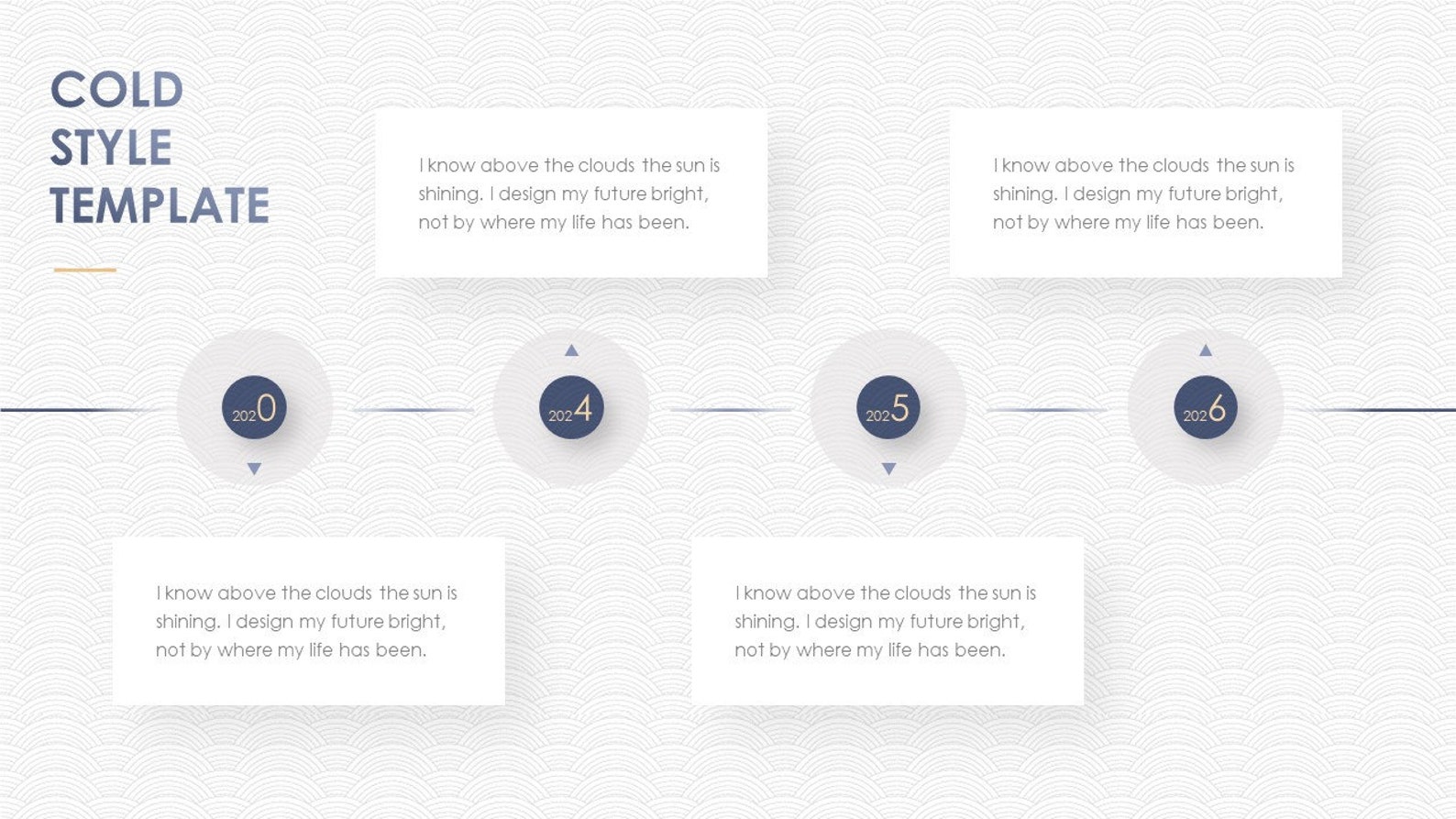 COLD
STYLE
TEMPLATE

I know above the clouds the sun is shining. I design my future bright, not by where my life has been.

I know above the clouds the sun is shining. I design my future bright, not by where my life has been.

2020

2024

2025

2026

I know above the clouds the sun is shining. I design my future bright, not by where my life has been.

I know above the clouds the sun is shining. I design my future bright, not by where my life has been.